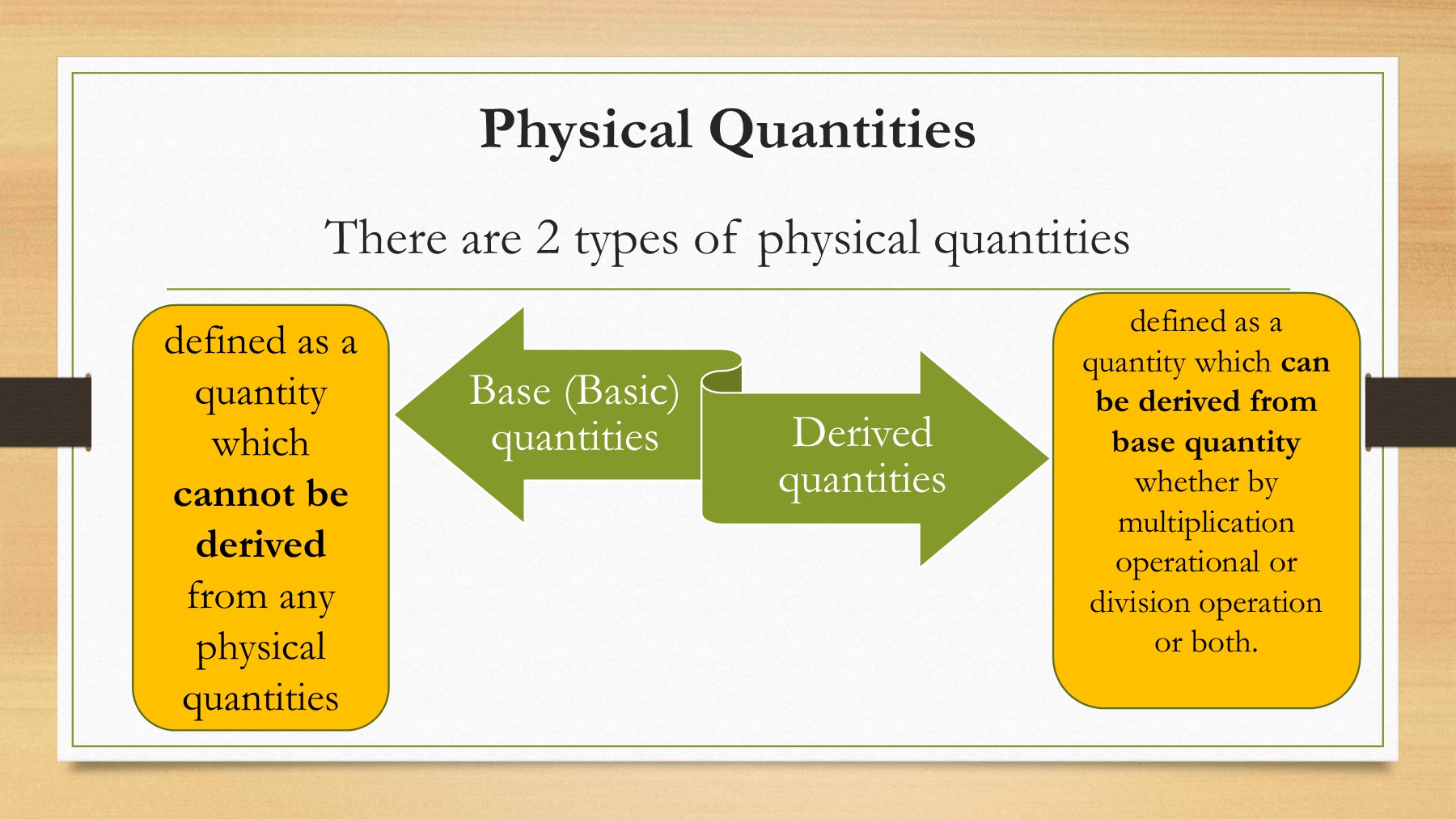 Physical Quantities

There are 2 types of physical quantities

defined as a quantity which cannot be derived from any physical quantities

Base (Basic) quantities

Derived quantities

defined as a quantity which can be derived from base quantity whether by multiplication operational or division operation or both.